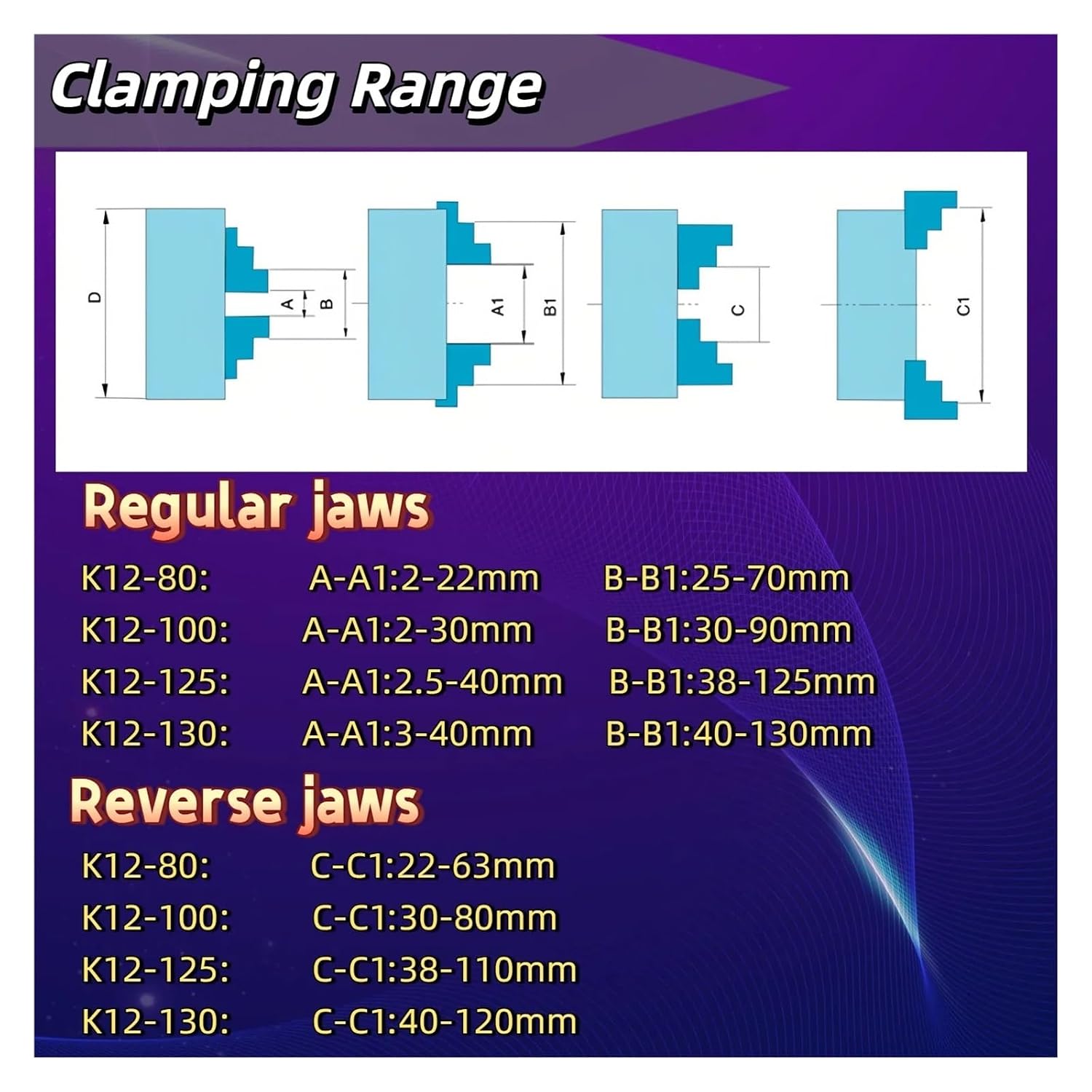 Clamping Range

D A B A1 B1 C C1

Regular jaws

K12-80: A-A1:2-22mm B-B1:25-70mm
K12-100: A-A1:2-30mm B-B1:30-90mm
K12-125: A-A1:2.5-40mm B-B1:38-125mm
K12-130: A-A1:3-40mm B-B1:40-130mm

Reverse jaws

K12-80: C-C1:22-63mm
K12-100: C-C1:30-80mm
K12-125: C-C1:38-110mm
K12-130: C-C1:40-120mm